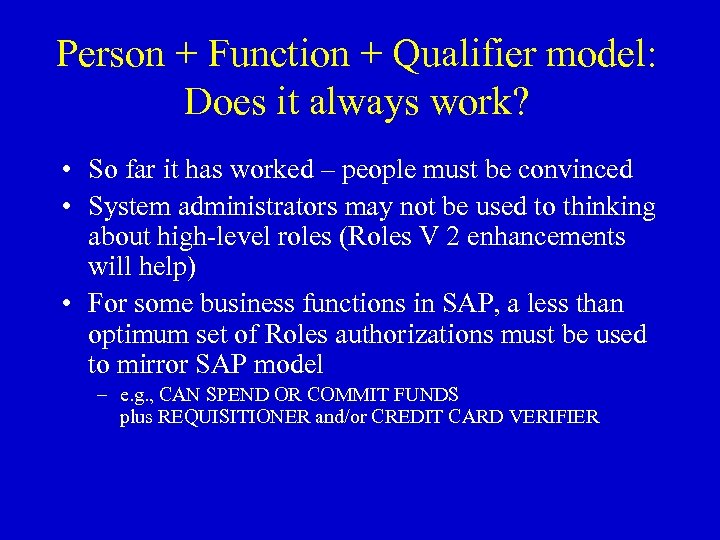 Person + Function + Qualifier model: Does it always work?

• So far it has worked – people must be convinced

• System administrators may not be used to thinking about high-level roles (Roles V 2 enhancements will help)

• For some business functions in SAP, a less than optimum set of Roles authorizations must be used to mirror SAP model

– e.g., CAN SPEND OR COMMIT FUNDS plus REQUISITIONER and/or CREDIT CARD VERIFIER